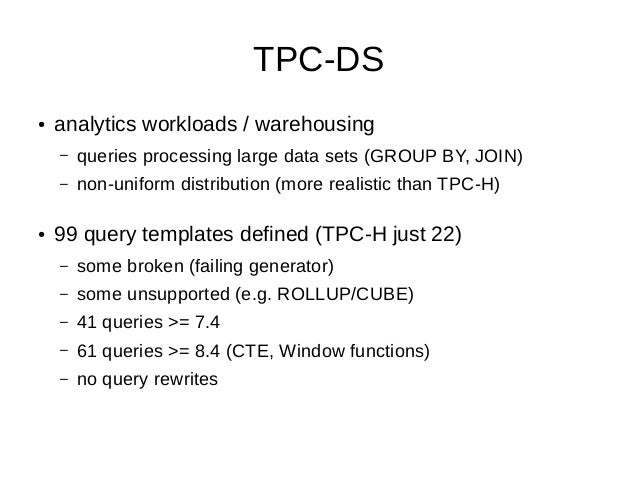 TPC-DS

• analytics workloads / warehousing
– queries processing large data sets (GROUP BY, JOIN)
– non-uniform distribution (more realistic than TPC-H)

• 99 query templates defined (TPC-H just 22)
– some broken (failing generator)
– some unsupported (e.g. ROLLUP/CUBE)
– 41 queries >= 7.4
– 61 queries >= 8.4 (CTE, Window functions)
– no query rewrites